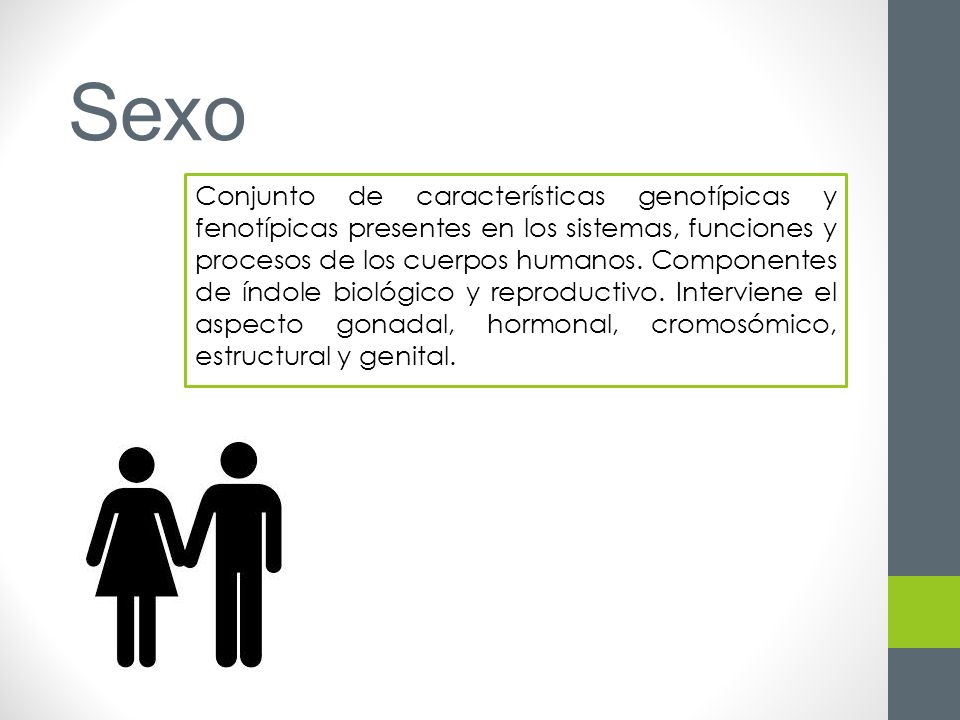 Sexo

Conjunto de características genotípicas y fenotípicas presentes en los sistemas, funciones y procesos de los cuerpos humanos. Componentes de índole biológico y reproductivo. Interviene el aspecto gonadal, hormonal, cromosómico, estructural y genital.